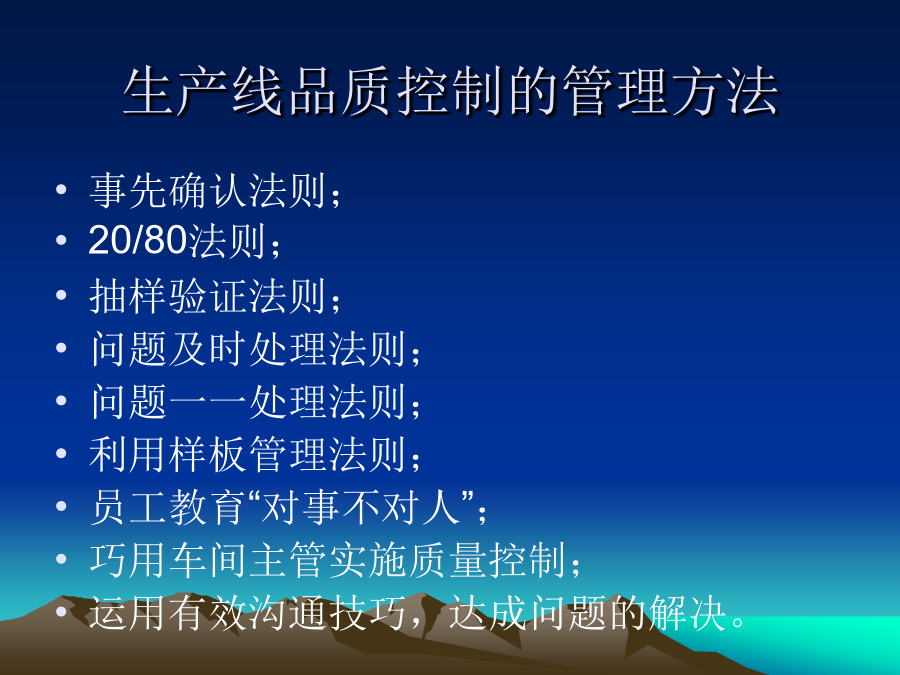 生产线品质控制的管理方法

• 事先确认法则；
• 20/80法则；
• 抽样验证法则；
• 问题及时处理法则；
• 问题一一处理法则；
• 利用样板管理法则；
• 员工教育“对事不对人”；
• 巧用车间主管实施质量控制；
• 运用有效沟通技巧，达成问题的解决。